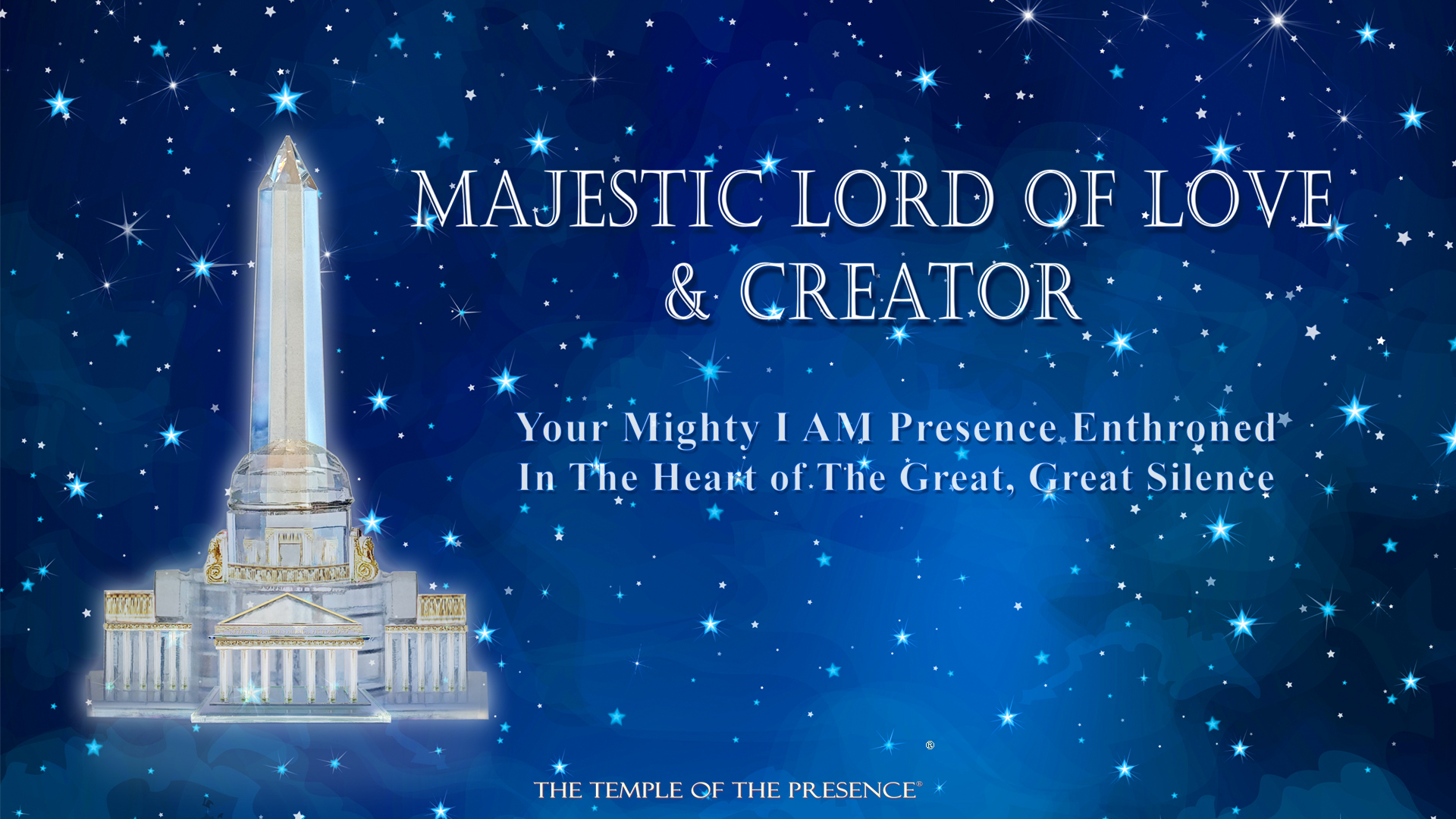 MAJESTIC LORD OF LOVE & CREATOR

Your Mighty I AM Presence Enthroned In The Heart of The Great, Great Silence

®

THE TEMPLE OF THE PRESENCE®